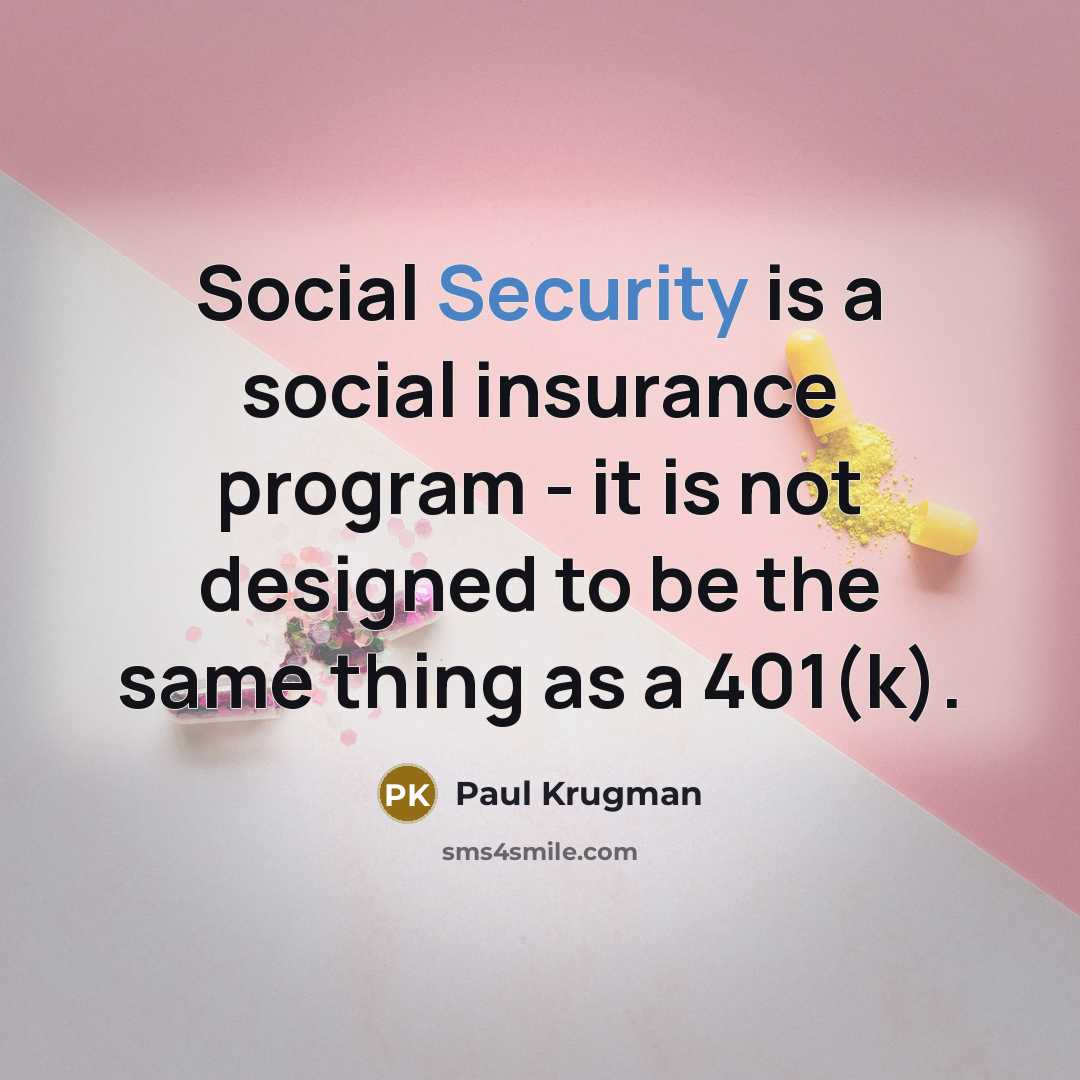 Social Security is a social insurance program - it is not designed to be the same thing as a 401(k).

PK Paul Krugman

sms4smile.com